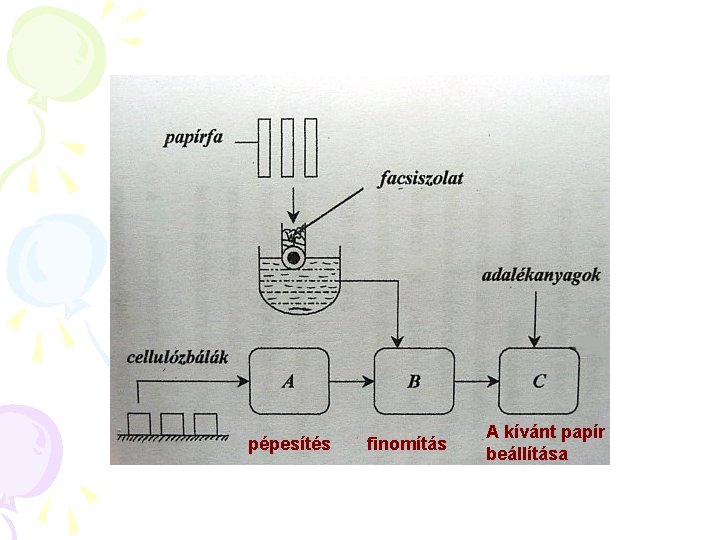 papírfa

facsiszolat

adalékanyagok

cellulózbálák

A

B

C

pépesítés

finomítás

A kívánt papír beállítása